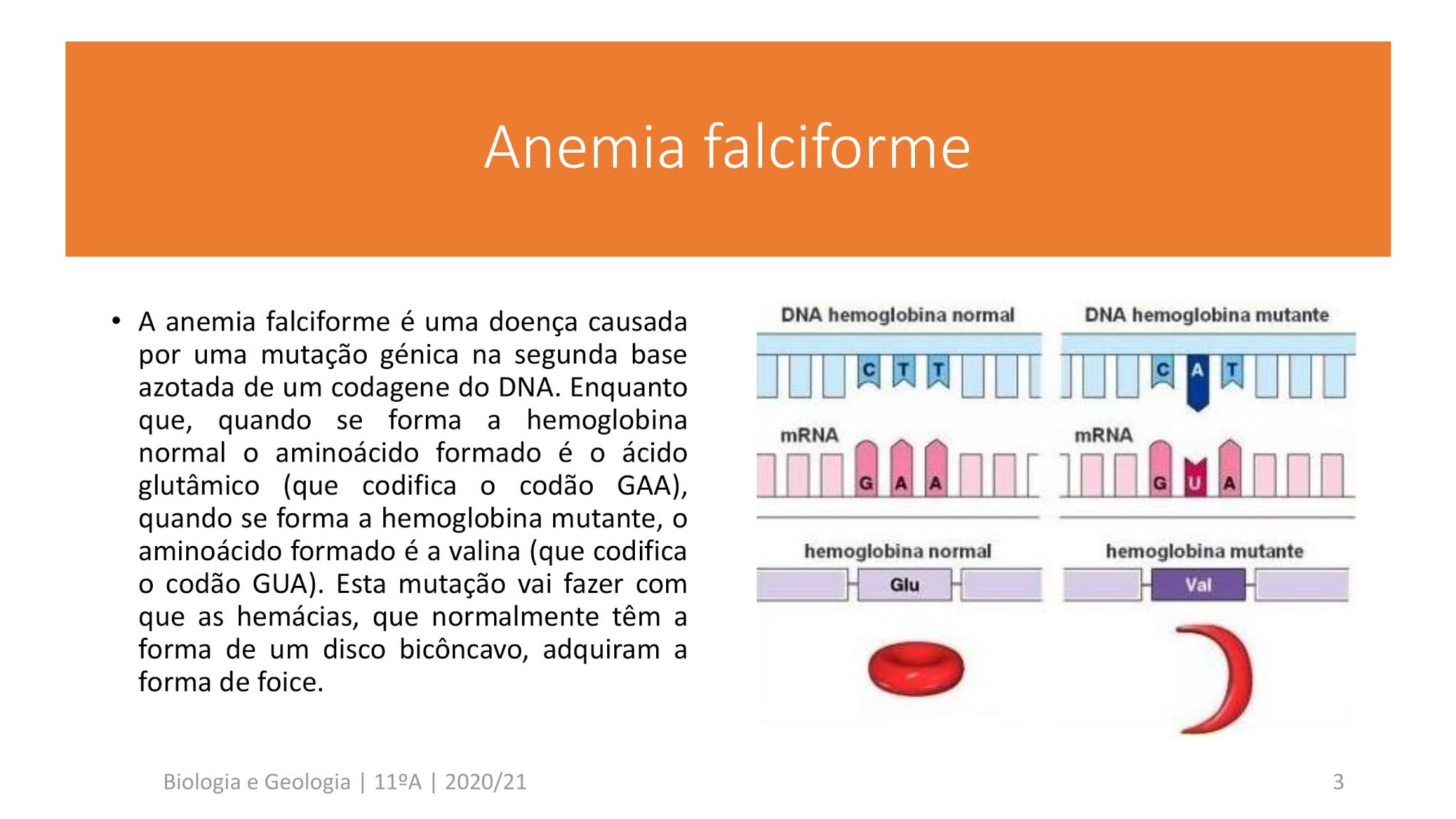 Anemia falciforme

• A anemia falciforme é uma doença causada por uma mutação génica na segunda base azotada de um codagene do DNA. Enquanto que, quando se forma a hemoglobina normal o aminoácido formado é o ácido glutâmico (que codifica o codão GAA), quando se forma a hemoglobina mutante, o aminoácido formado é a valina (que codifica o codão GUA). Esta mutação vai fazer com que as hemácias, que normalmente têm a forma de um disco bicôncavo, adquiram a forma de foice.

DNA hemoglobina normal
C T T
mRNA
G A A
hemoglobina normal
Glu

DNA hemoglobina mutante
C A T
mRNA
G U A
hemoglobina mutante
Val

Biologia e Geologia | 11ºA | 2020/21

3